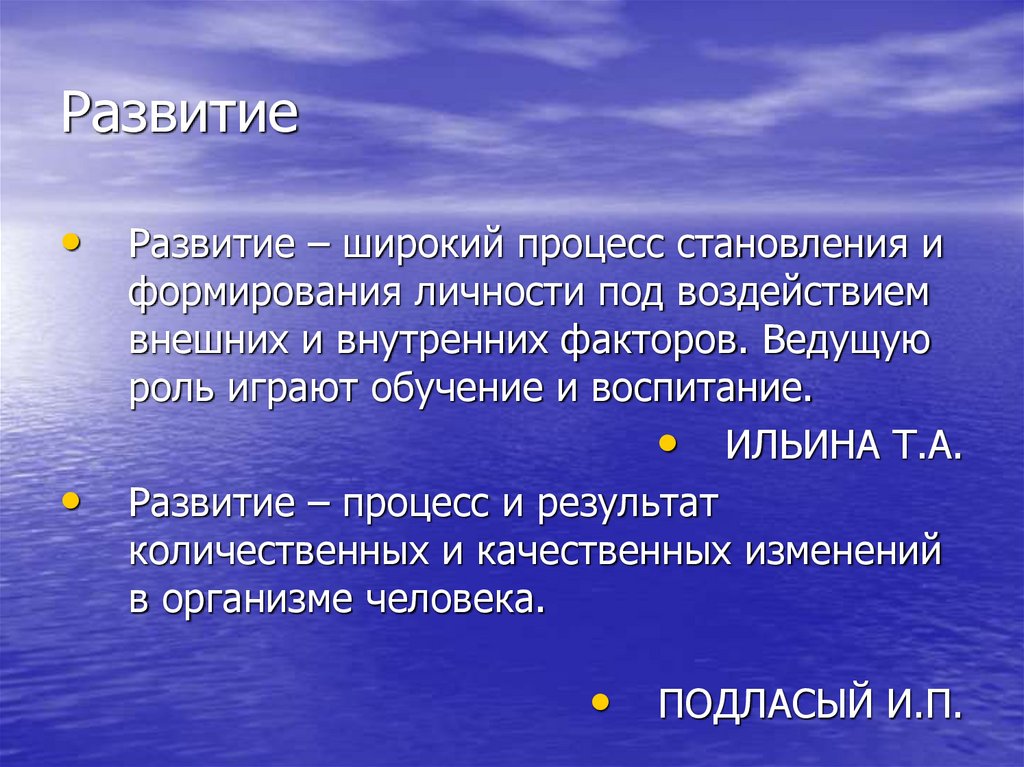 Развитие

• Развитие – широкий процесс становления и формирования личности под воздействием внешних и внутренних факторов. Ведущую роль играют обучение и воспитание.

• ИЛЬИНА Т.А.

• Развитие – процесс и результат количественных и качественных изменений в организме человека.

• ПОДЛАСЫЙ И.П.